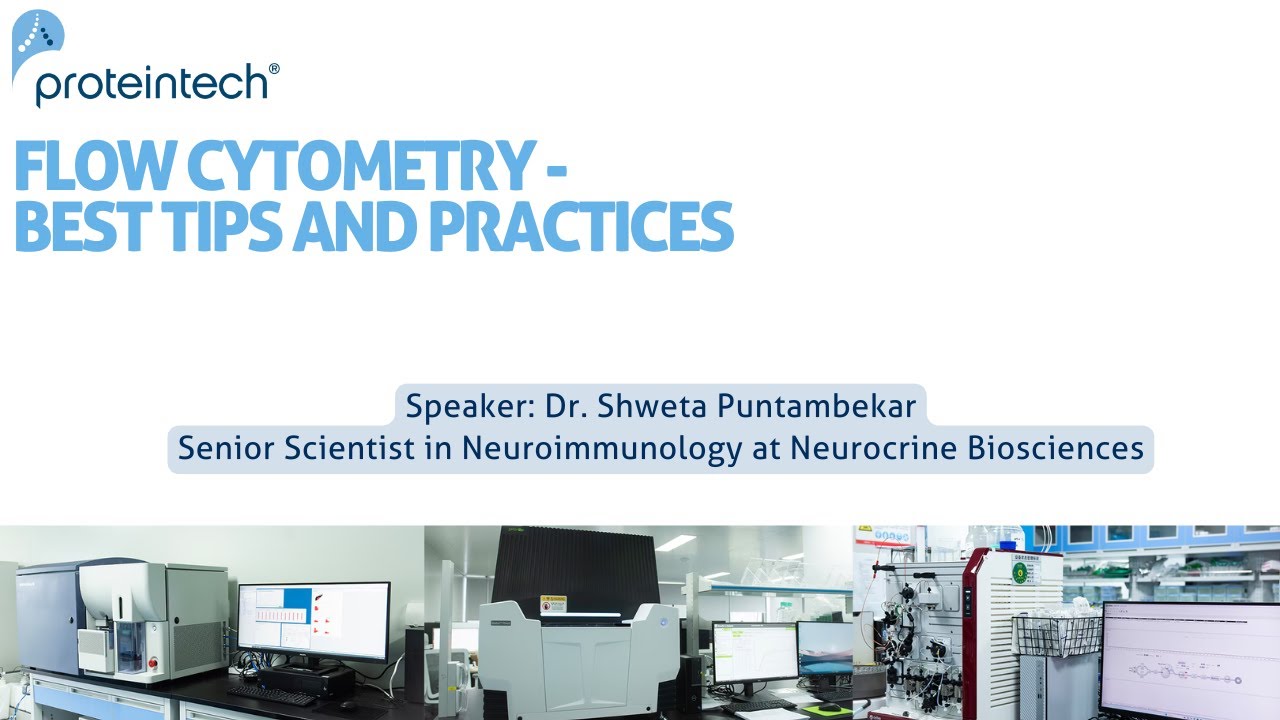 proteintech®

FLOW CYTOMETRY -
BEST TIPS AND PRACTICES

Speaker: Dr. Shweta Puntambekar
Senior Scientist in Neuroimmunology at Neurocrine Biosciences